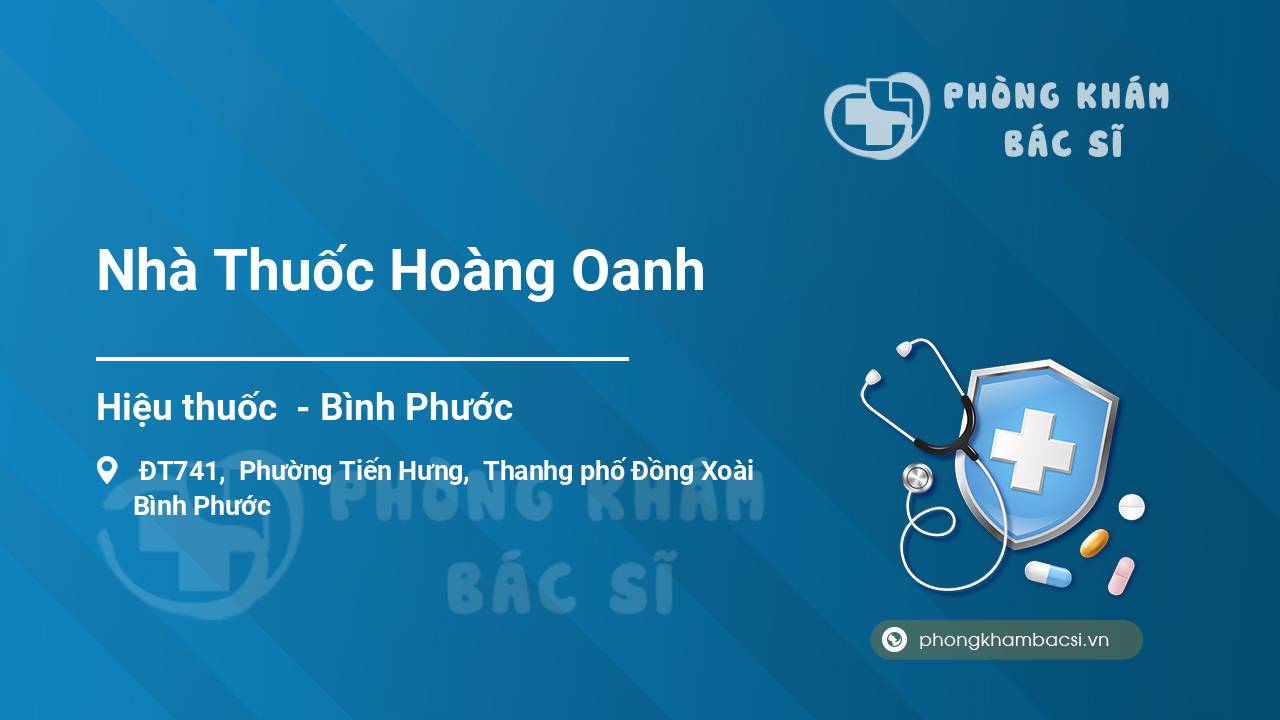 PHÒNG KHÁM
BÁC SĨ

Nhà Thuốc Hoàng Oanh

Hiệu thuốc - Bình Phước

ĐT741, Phường Tiến Hưng, Thanhg phố Đồng Xoài
Bình Phước

PHÒNG KHÁM
BÁC SĨ

phongkhambacsi.vn